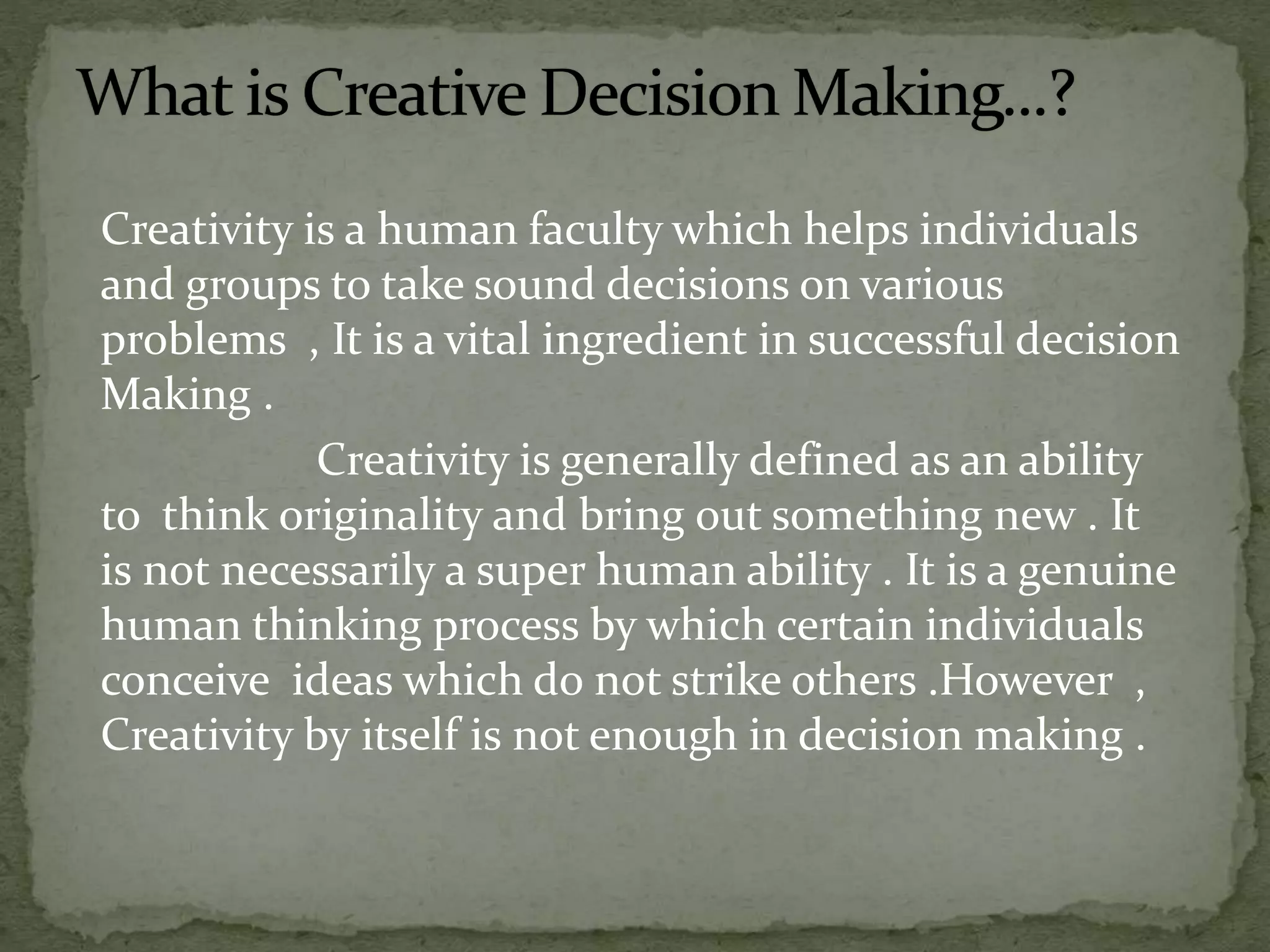 What is Creative Decision Making…?

Creativity is a human faculty which helps individuals and groups to take sound decisions on various problems , It is a vital ingredient in successful decision Making .

Creativity is generally defined as an ability to think originality and bring out something new . It is not necessarily a super human ability . It is a genuine human thinking process by which certain individuals conceive ideas which do not strike others .However , Creativity by itself is not enough in decision making .